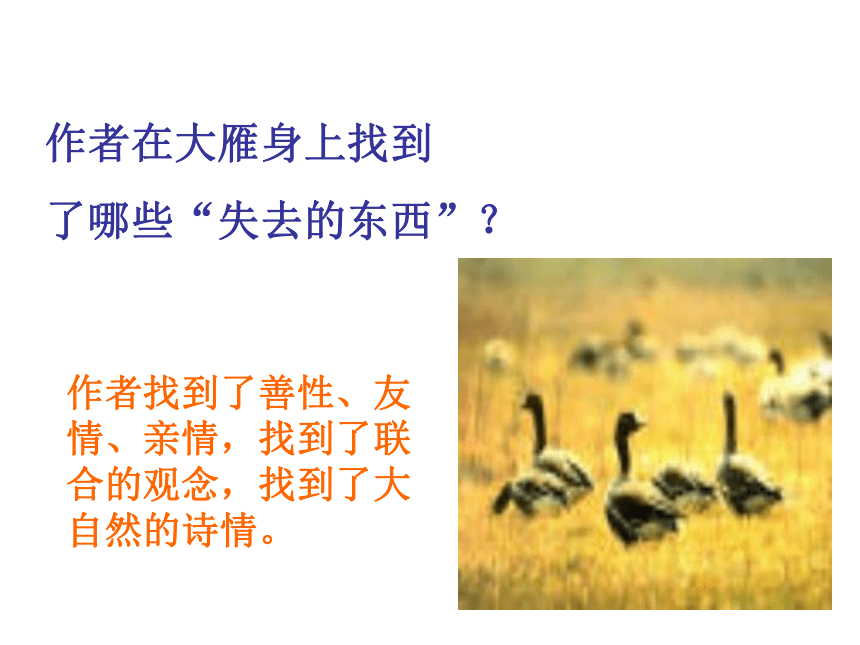 作者在大雁身上找到了哪些“失去的东西”？

作者找到了善性、友情、亲情，找到了联合的观念，找到了大自然的诗情。